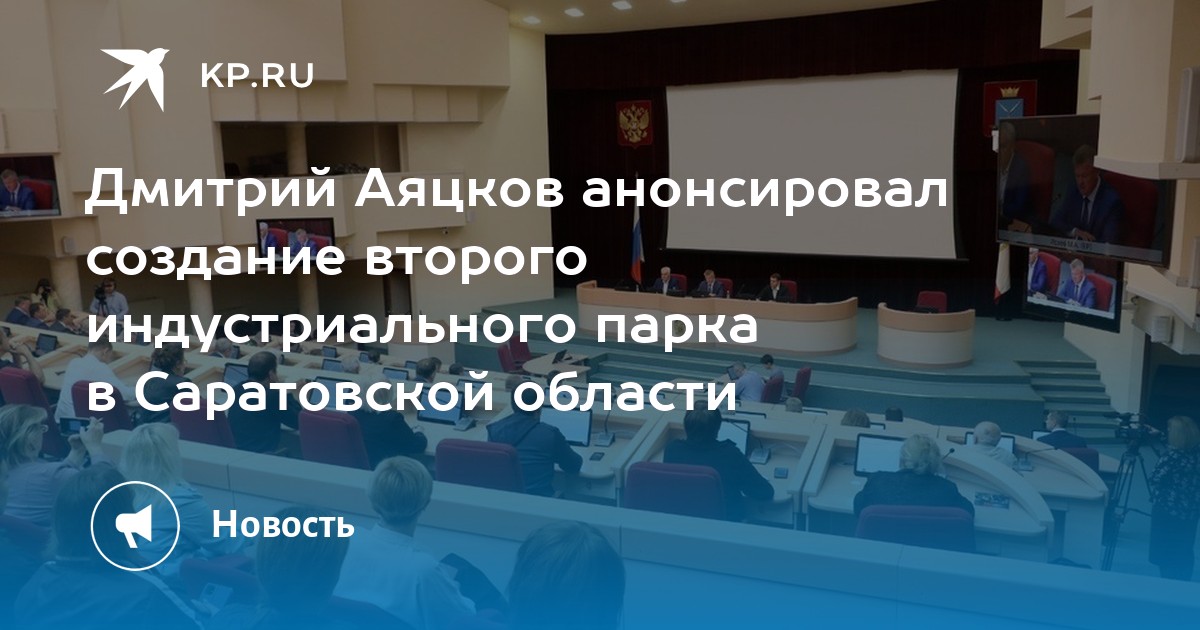 KP.RU

Дмитрий Аяцков анонсировал создание второго индустриального парка в Саратовской области

Новость